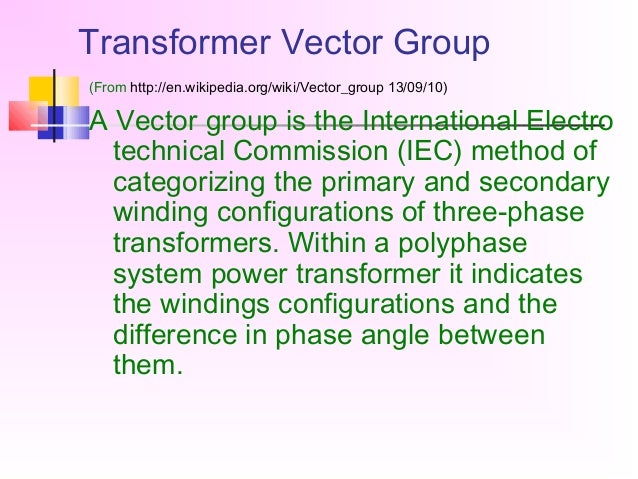 Transformer Vector Group

(From http://en.wikipedia.org/wiki/Vector_group 13/09/10)

A Vector group is the International Electro technical Commission (IEC) method of categorizing the primary and secondary winding configurations of three-phase transformers. Within a polyphase system power transformer it indicates the windings configurations and the difference in phase angle between them.